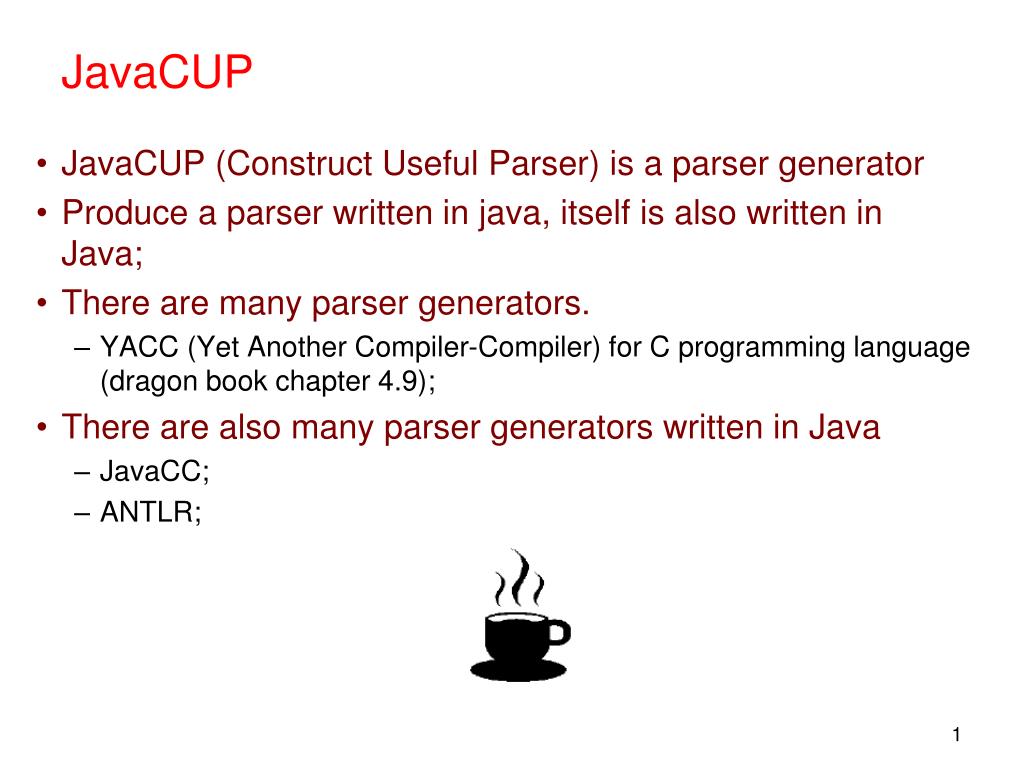 JavaCUP

• JavaCUP (Construct Useful Parser) is a parser generator
• Produce a parser written in java, itself is also written in Java;
• There are many parser generators.
– YACC (Yet Another Compiler-Compiler) for C programming language (dragon book chapter 4.9);
• There are also many parser generators written in Java
– JavaCC;
– ANTLR;

1